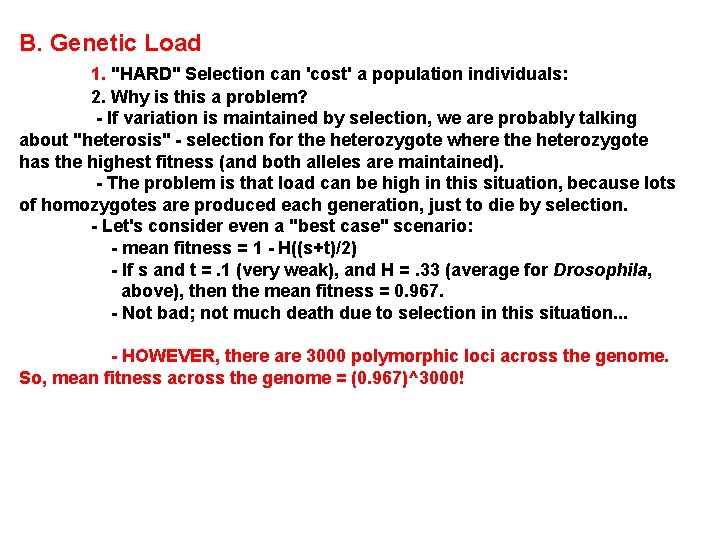 B. Genetic Load

1. "HARD" Selection can 'cost' a population individuals:

2. Why is this a problem?

- If variation is maintained by selection, we are probably talking about "heterosis" - selection for the heterozygote where the heterozygote has the highest fitness (and both alleles are maintained).

- The problem is that load can be high in this situation, because lots of homozygotes are produced each generation, just to die by selection.

- Let's consider even a "best case" scenario:

- mean fitness = 1 - H((s+t)/2)

- If s and t = .1 (very weak), and H = .33 (average for Drosophila, above), then the mean fitness = 0.967.

- Not bad; not much death due to selection in this situation...

- HOWEVER, there are 3000 polymorphic loci across the genome. So, mean fitness across the genome = (0.967)^3000!